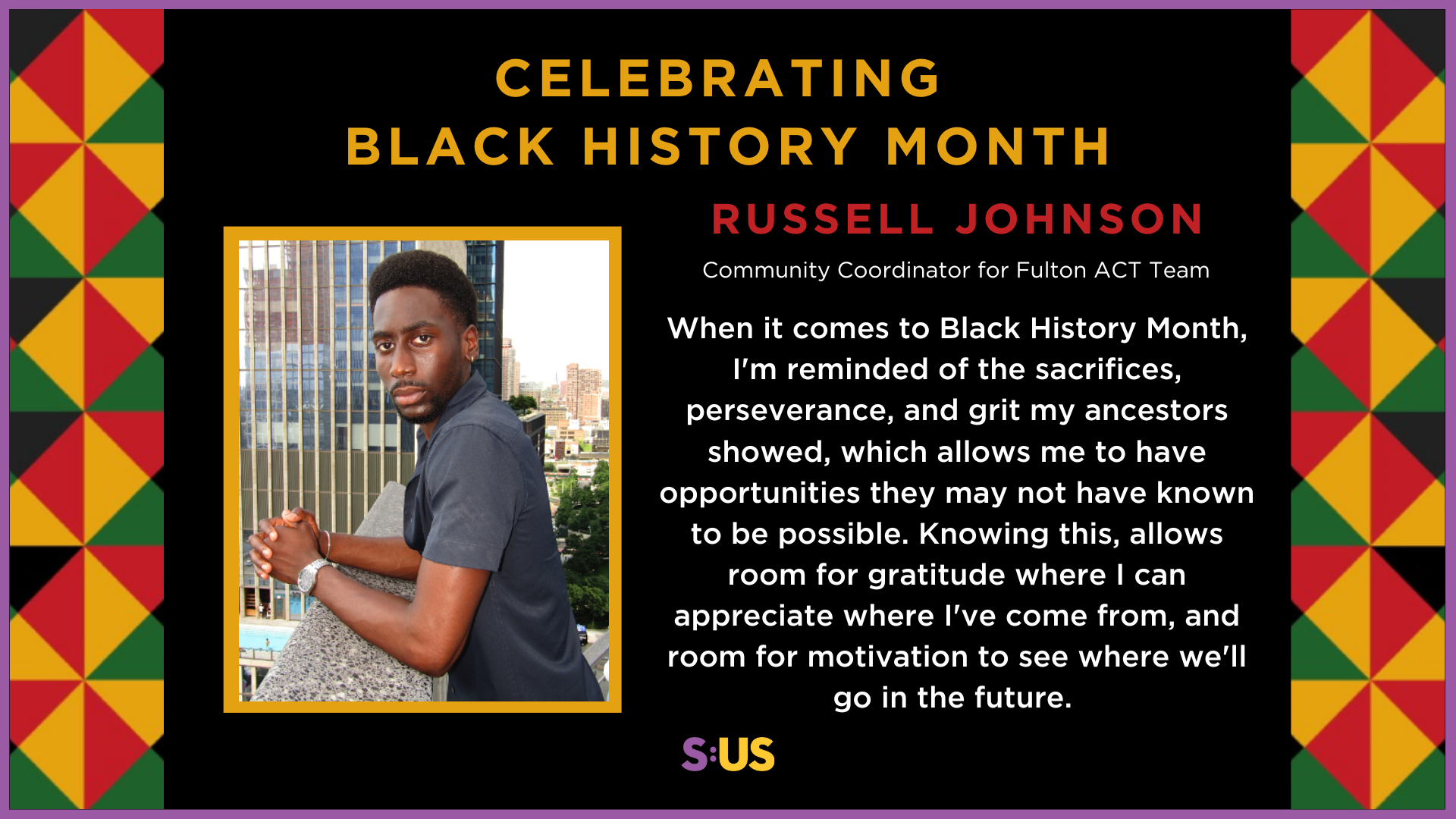 CELEBRATING
BLACK HISTORY MONTH

RUSSELL JOHNSON

Community Coordinator for Fulton ACT Team

When it comes to Black History Month, I'm reminded of the sacrifices, perseverance, and grit my ancestors showed, which allows me to have opportunities they may not have known to be possible. Knowing this, allows room for gratitude where I can appreciate where I've come from, and room for motivation to see where we'll go in the future.

S:US